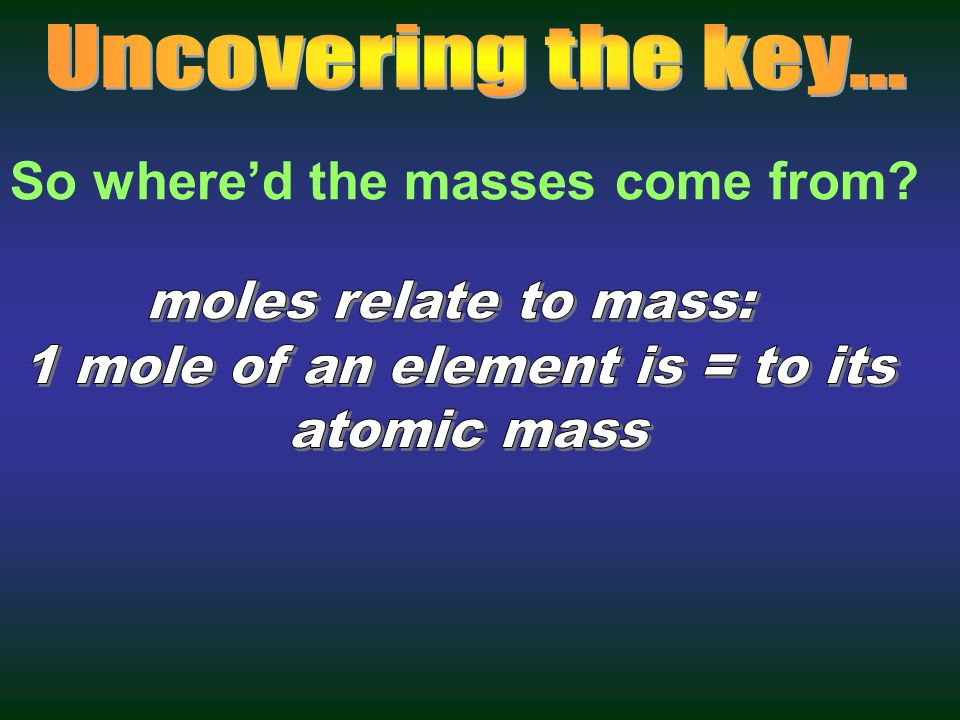 Uncovering the key…

So where’d the masses come from?

moles relate to mass:
1 mole of an element is = to its atomic mass